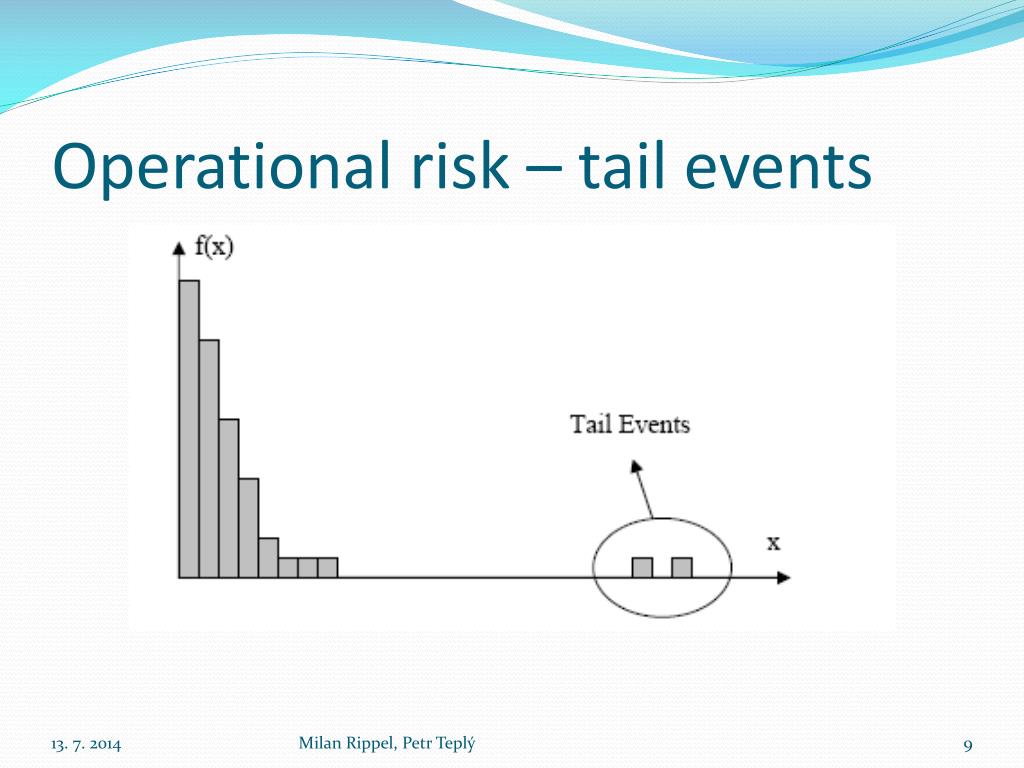 Operational risk – tail events

f(x)

Tail Events

x

13. 7. 2014

Milan Rippel, Petr Teplý

9